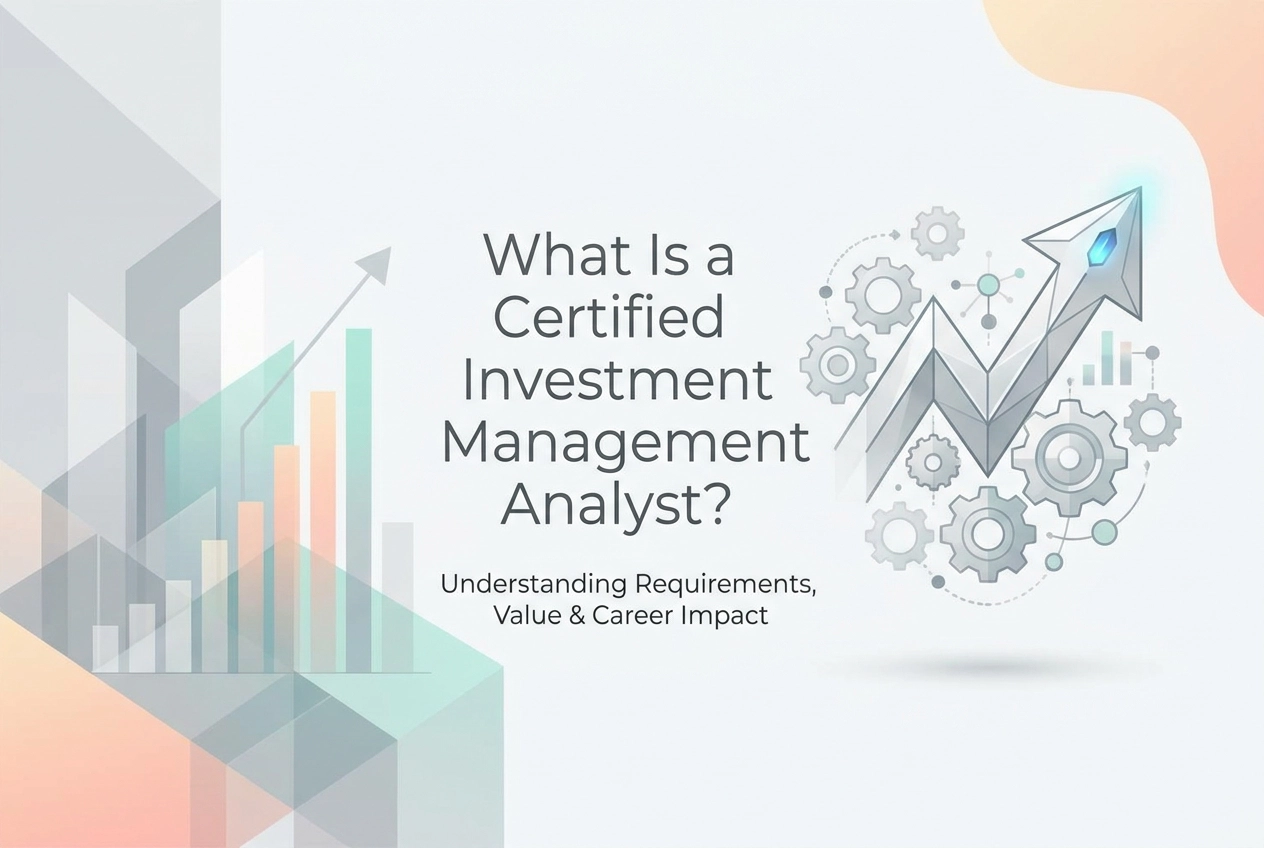 What Is a Certified Investment Management Analyst?

Understanding Requirements, Value & Career Impact